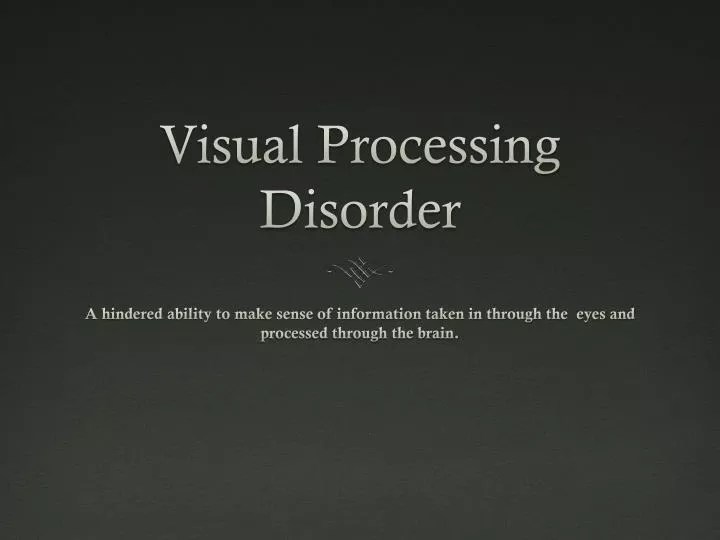 Visual Processing Disorder

A hindered ability to make sense of information taken in through the eyes and processed through the brain.